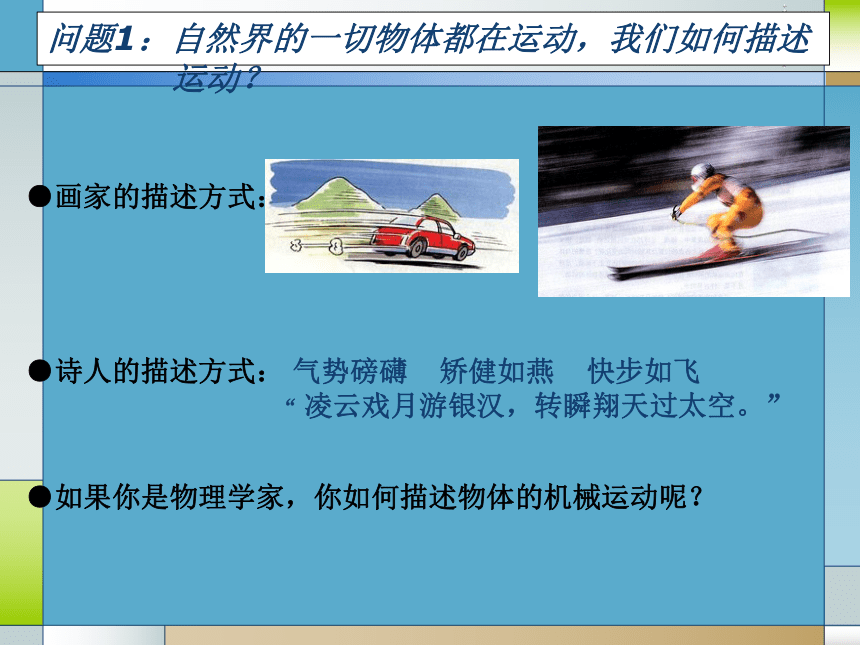 问题1：自然界的一切物体都在运动，我们如何描述运动？

●画家的描述方式：

●诗人的描述方式： 气势磅礴 矫健如燕 快步如飞
“凌云戏月游银汉，转瞬翔天过太空。”

●如果你是物理学家，你如何描述物体的机械运动呢？